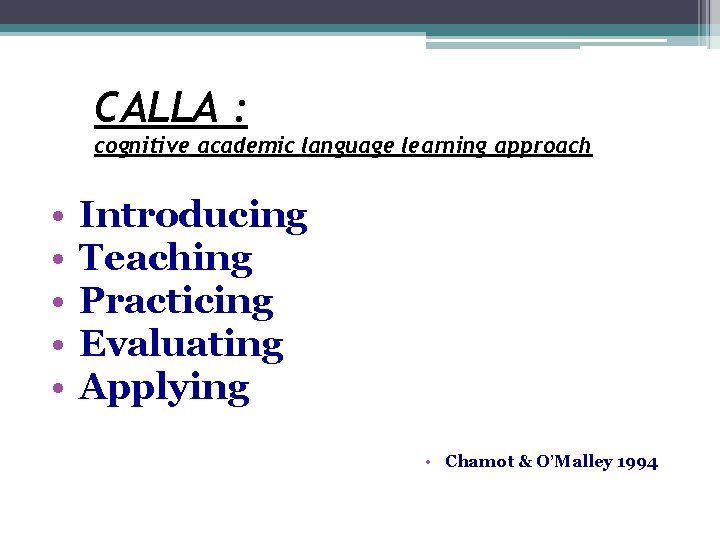 CALLA :
cognitive academic language learning approach

• Introducing
• Teaching
• Practicing
• Evaluating
• Applying

• Chamot & O'Malley 1994